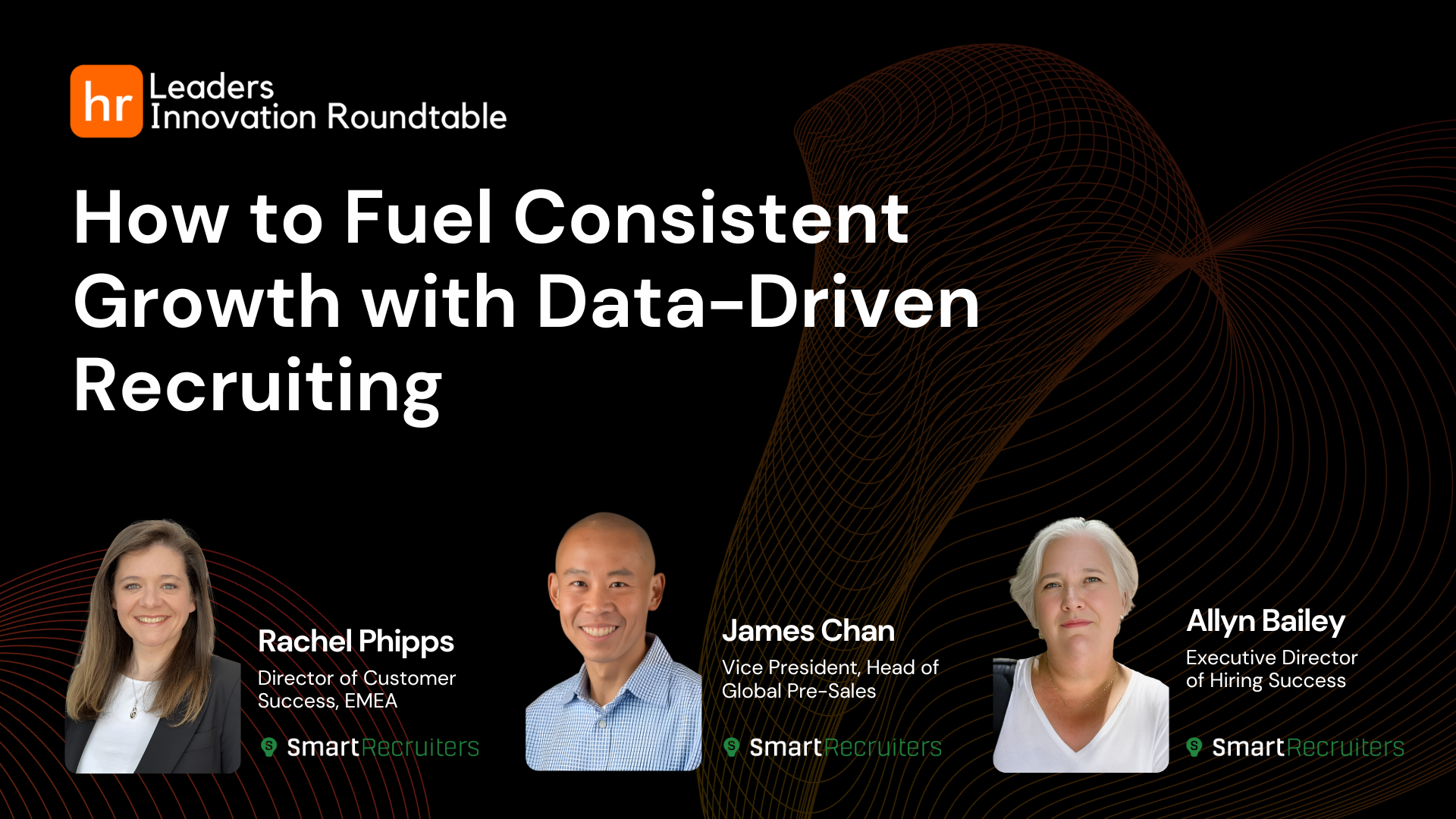 hr Leaders Innovation Roundtable

How to Fuel Consistent Growth with Data-Driven Recruiting

Rachel Phipps
Director of Customer Success, EMEA
SmartRecruiters

James Chan
Vice President, Head of Global Pre-Sales
SmartRecruiters

Allyn Bailey
Executive Director of Hiring Success
SmartRecruiters